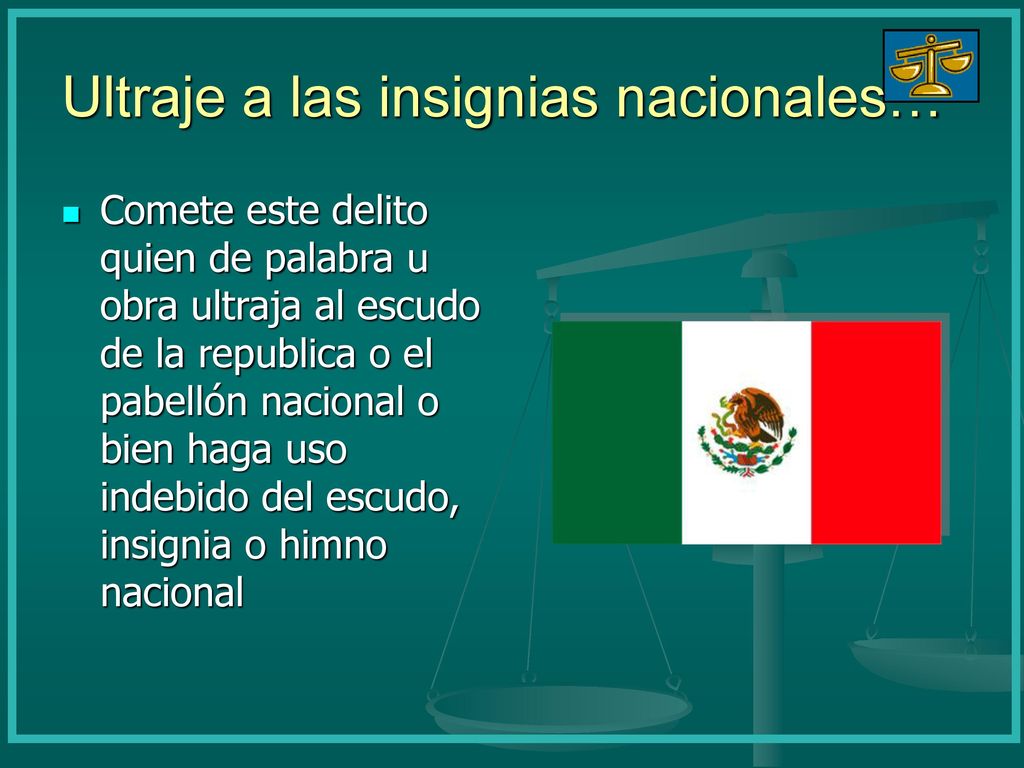 Ultraje a las insignias nacionales…

Comete este delito quien de palabra u obra ultraja al escudo de la republica o el pabellón nacional o bien haga uso indebido del escudo, insignia o himno nacional